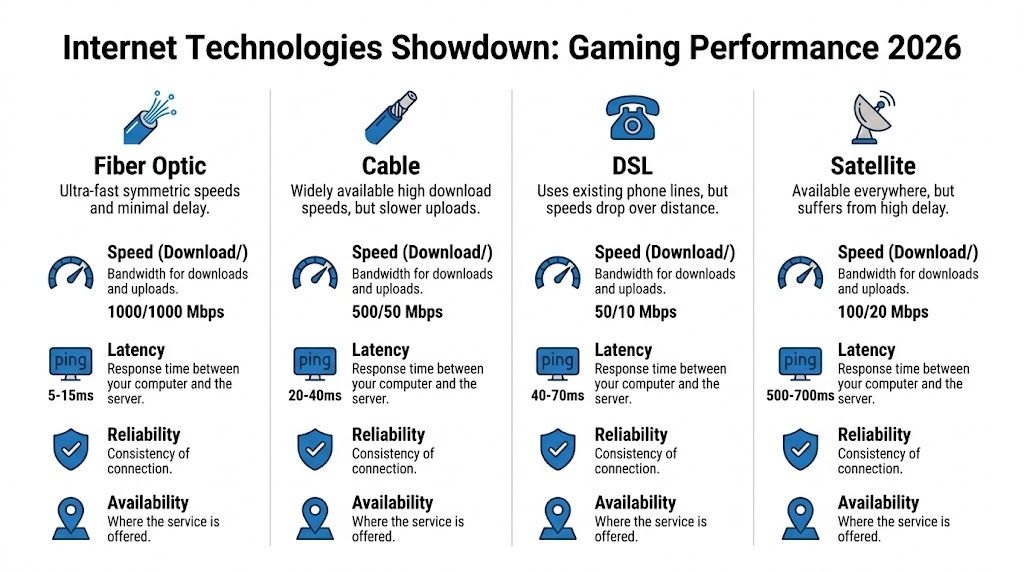 Internet Technologies Showdown: Gaming Performance 2026

Fiber Optic
Ultra-fast symmetric speeds and minimal delay.

Speed (Download/)
Bandwidth for downloads and uploads.
1000/1000 Mbps

ping
5-15ms
Latency
Response time between your computer and the server.

Reliability
Consistency of connection.

Availability
Where the service is offered.

Cable
Widely available high download speeds, but slower uploads.

Speed (Download/)
Bandwidth for downloads and uploads.
500/50 Mbps

ping
20-40ms
Latency
Response time between your computer and the server.

Reliability
Consistency of connection.

Availability
Where the service is offered.

DSL
Uses existing phone lines, but speeds drop over distance.

Speed (Download/)
Bandwidth for downloads and uploads.
50/10 Mbps

ping
40-70ms
Latency
Response time between your computer and the server.

Reliability
Consistency of connection.

Availability
Where the service is offered.

Satellite
Available everywhere, but suffers from high delay.

Speed (Download/)
Bandwidth for downloads and uploads.
100/20 Mbps

ping
500-700ms
Latency
Response time between your computer and the server.

Reliability
Consistency of connection.

Availability
Where the service is offered.